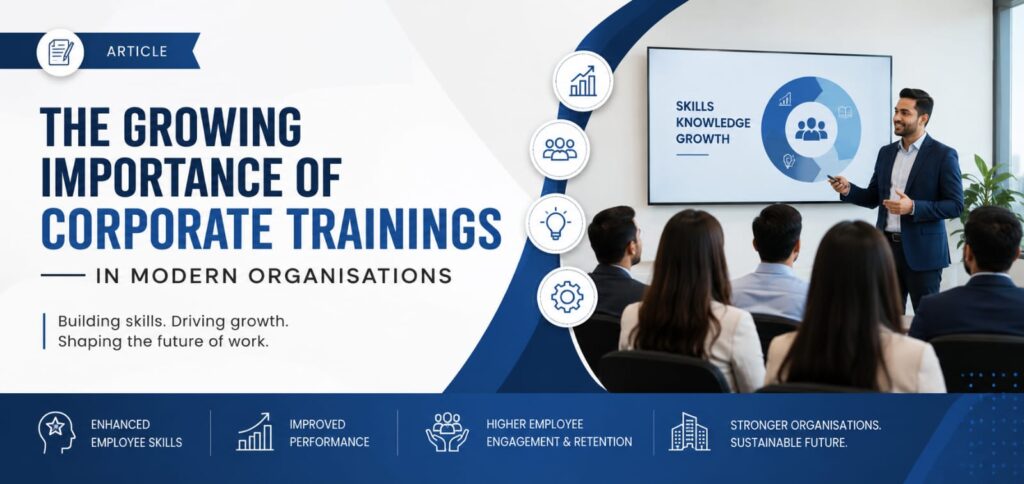 ARTICLE

THE GROWING IMPORTANCE OF CORPORATE TRAININGS

IN MODERN ORGANISATIONS

Building skills. Driving growth.
Shaping the future of work.

SKILLS
KNOWLEDGE
GROWTH

ENHANCED EMPLOYEE SKILLS

IMPROVED PERFORMANCE

HIGHER EMPLOYEE ENGAGEMENT & RETENTION

STRONGER ORGANISATIONS. SUSTAINABLE FUTURE.